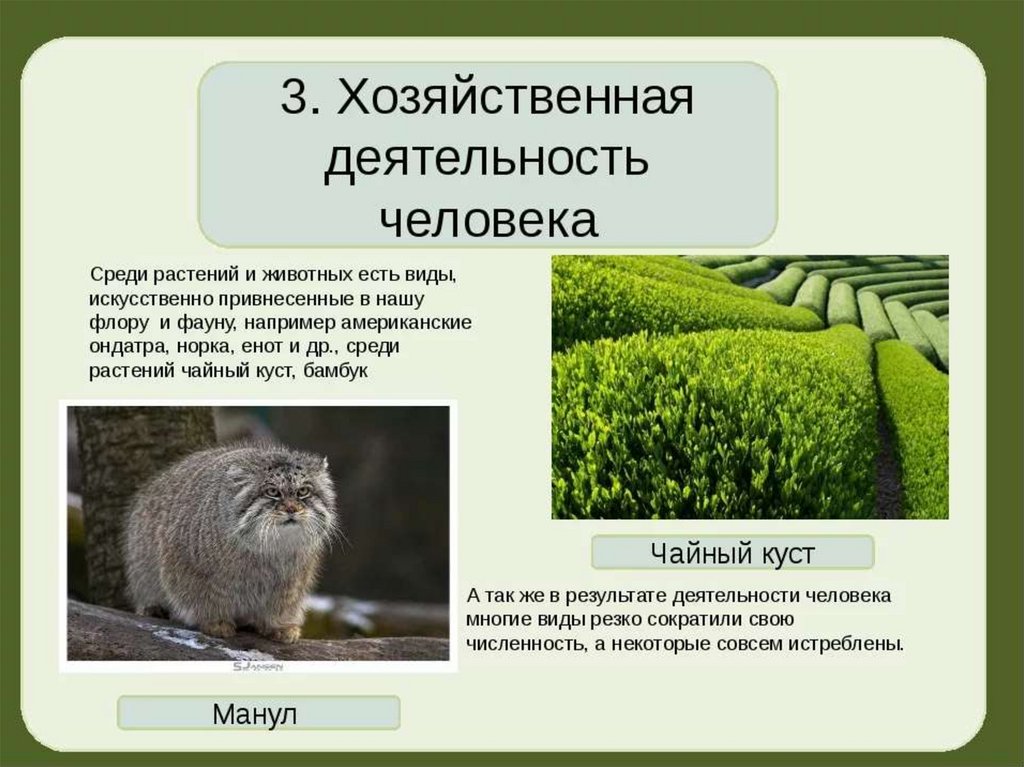 3. Хозяйственная деятельность человека

Среди растений и животных есть виды, искусственно привнесенные в нашу флору и фауну, например американские ондатра, норка, енот и др., среди растений чайный куст, бамбук

Чайный куст

А так же в результате деятельности человека многие виды резко сократили свою численность, а некоторые совсем истреблены.

Манул